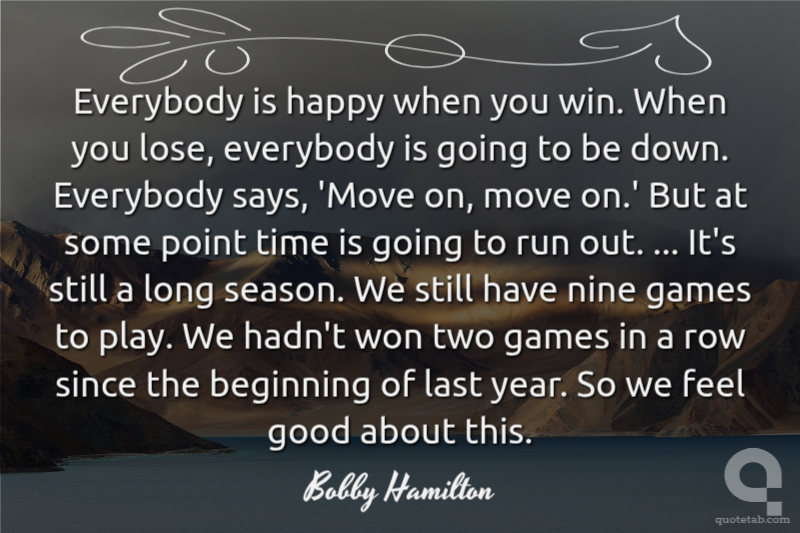 Everybody is happy when you win. When you lose, everybody is going to be down. Everybody says, 'Move on, move on.' But at some point time is going to run out. ... It's still a long season. We still have nine games to play. We hadn't won two games in a row since the beginning of last year. So we feel good about this.

Bobby Hamilton

quotetab.com